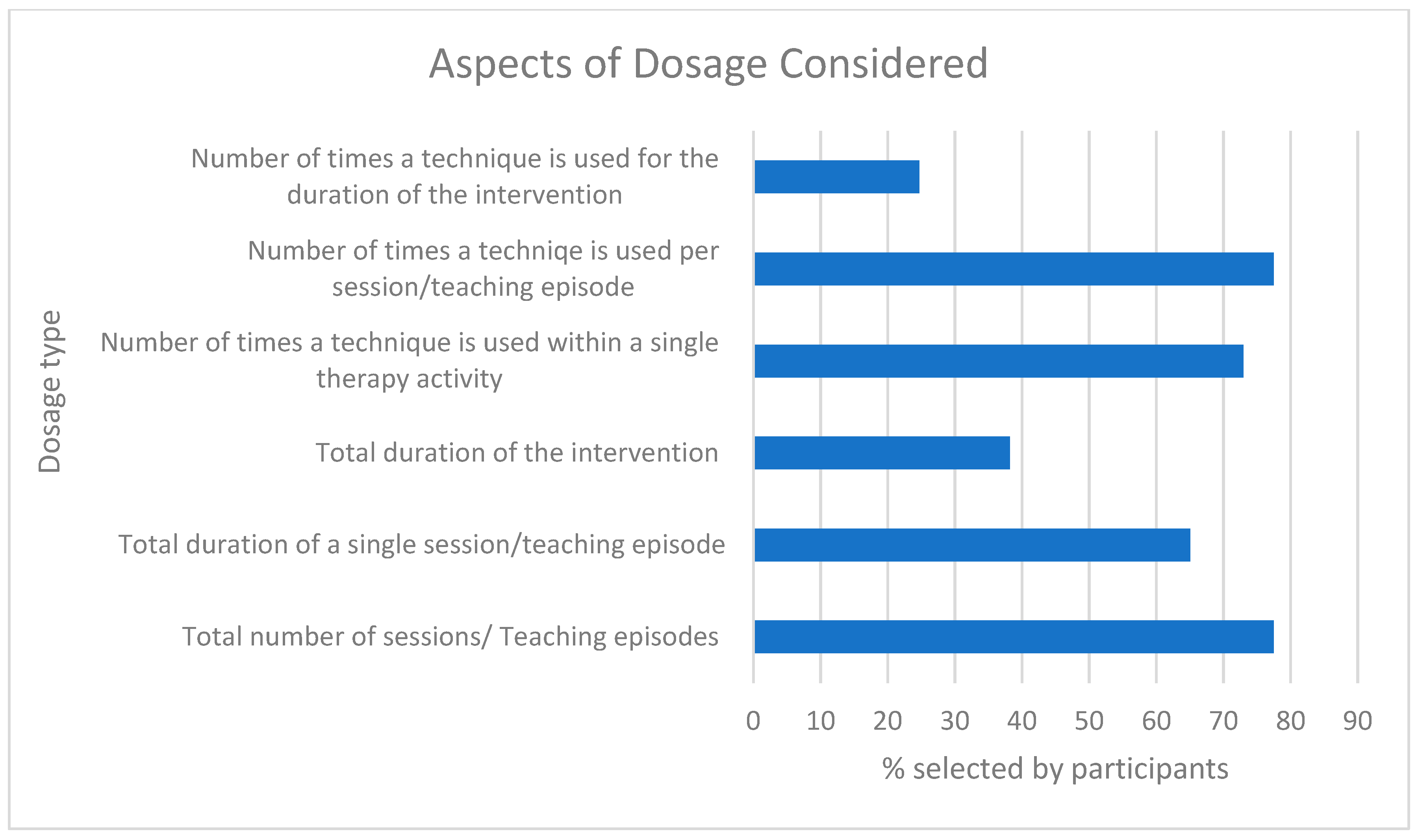 Aspects of Dosage Considered

Dosage type

Number of times a technique is used for the duration of the intervention

Number of times a techniqe is used per session/teaching episode

Number of times a technique is used within a single therapy activity

Total duration of the intervention

Total duration of a single session/teaching episode

Total number of sessions/ Teaching episodes

0 10 20 30 40 50 60 70 80 90

% selected by participants